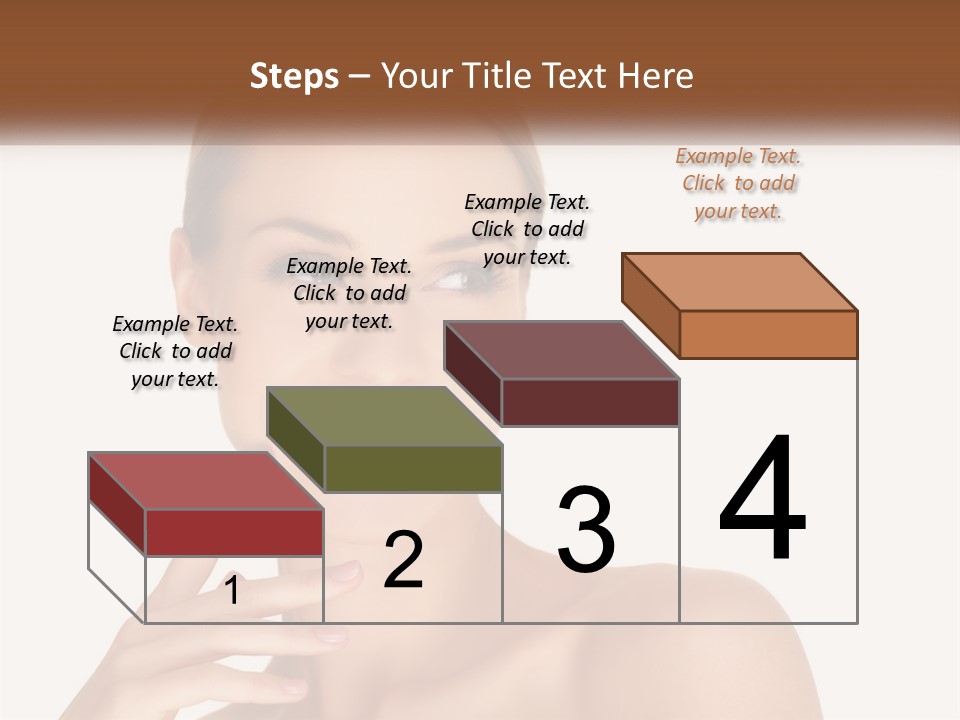 Steps – Your Title Text Here

Example Text. Click to add your text.

Example Text. Click to add your text.

Example Text. Click to add your text.

Example Text. Click to add your text.

1

2

3

4